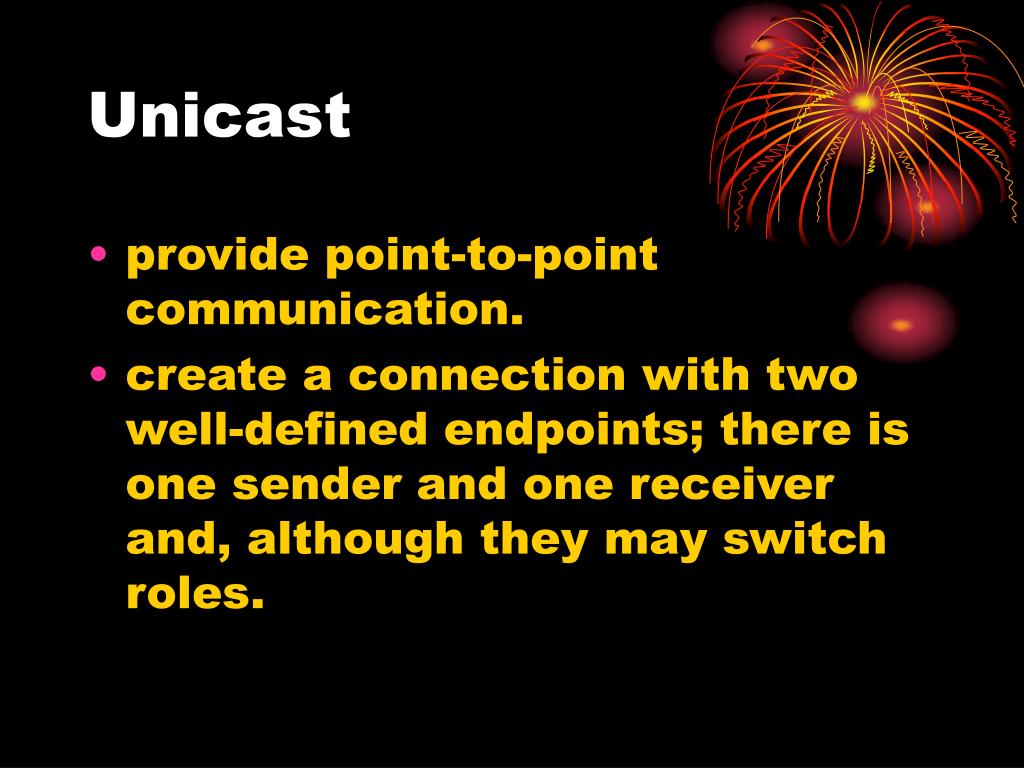 Unicast

• provide point-to-point communication.
• create a connection with two well-defined endpoints; there is one sender and one receiver and, although they may switch roles.